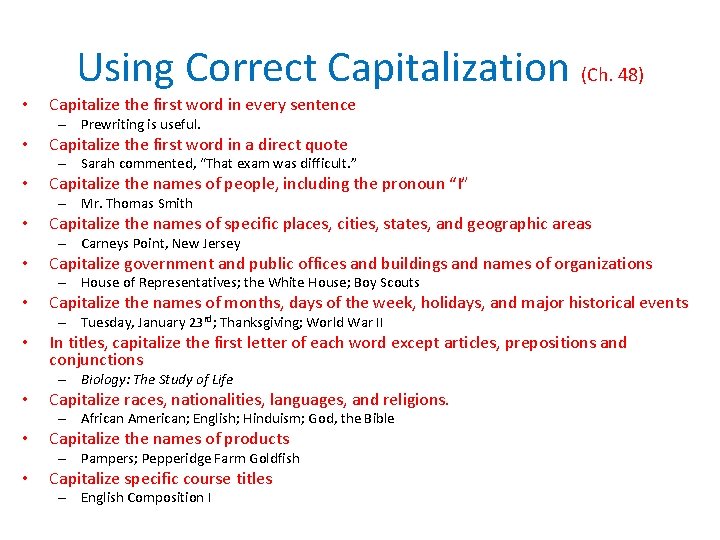 Using Correct Capitalization (Ch. 48)

• Capitalize the first word in every sentence
– Prewriting is useful.
• Capitalize the first word in a direct quote
– Sarah commented, "That exam was difficult."
• Capitalize the names of people, including the pronoun "I"
– Mr. Thomas Smith
• Capitalize the names of specific places, cities, states, and geographic areas
– Carneys Point, New Jersey
• Capitalize government and public offices and buildings and names of organizations
– House of Representatives; the White House; Boy Scouts
• Capitalize the names of months, days of the week, holidays, and major historical events
– Tuesday, January 23$^{rd}$; Thanksgiving; World War II
• In titles, capitalize the first letter of each word except articles, prepositions and conjunctions
– Biology: The Study of Life
• Capitalize races, nationalities, languages, and religions.
– African American; English; Hinduism; God, the Bible
• Capitalize the names of products
– Pampers; Pepperidge Farm Goldfish
• Capitalize specific course titles
– English Composition I